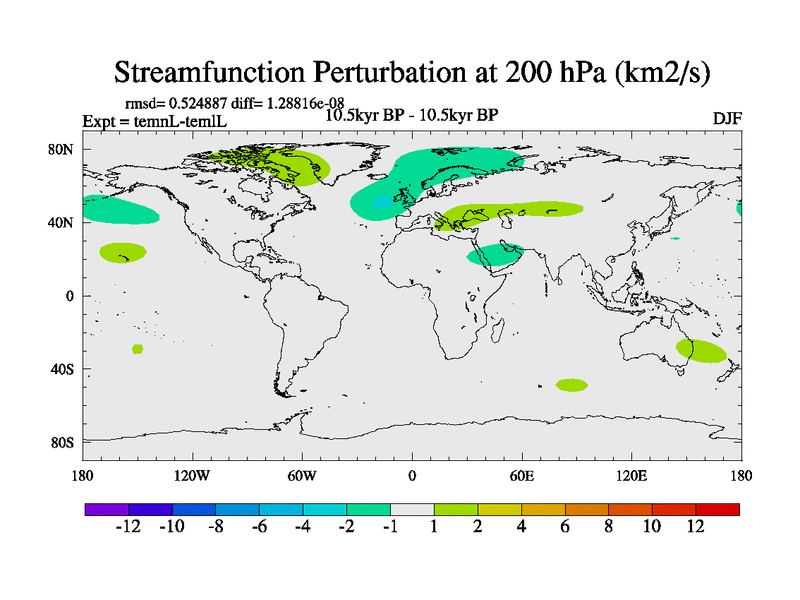 Streamfunction Perturbation at 200 hPa (km2/s)

rmsd= 0.524887 diff= 1.28816e-08

Expt = temnL-temlL

10.5kyr BP - 10.5kyr BP

DJF

80N

40N

0

40S

80S

180

120W

60W

0

60E

120E

180

-12 -10 -8 -6 -4 -2 -1 1 2 4 6 8 10 12